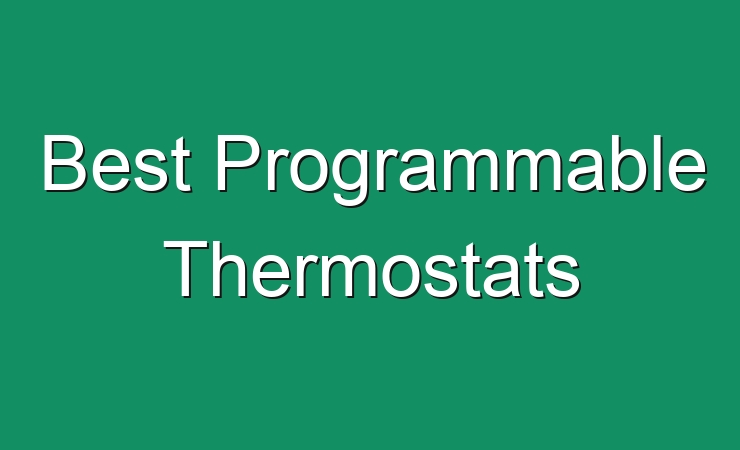 Best Programmable Thermostats